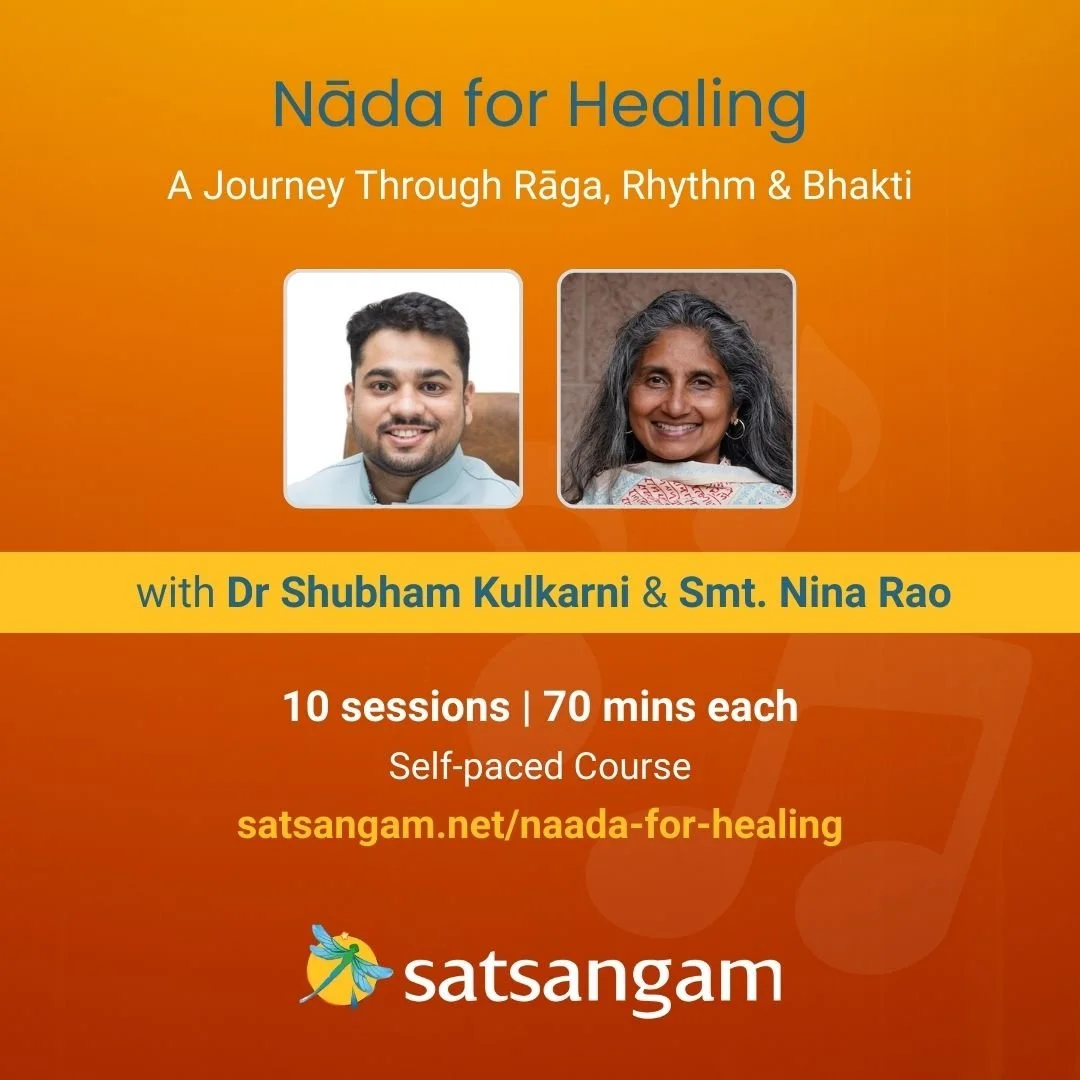 Nāda for Healing

A Journey Through Rāga, Rhythm & Bhakti

with Dr Shubham Kulkarni & Smt. Nina Rao

10 sessions | 70 mins each

Self-paced Course

satsangam.net/naada-for-healing

satsangam